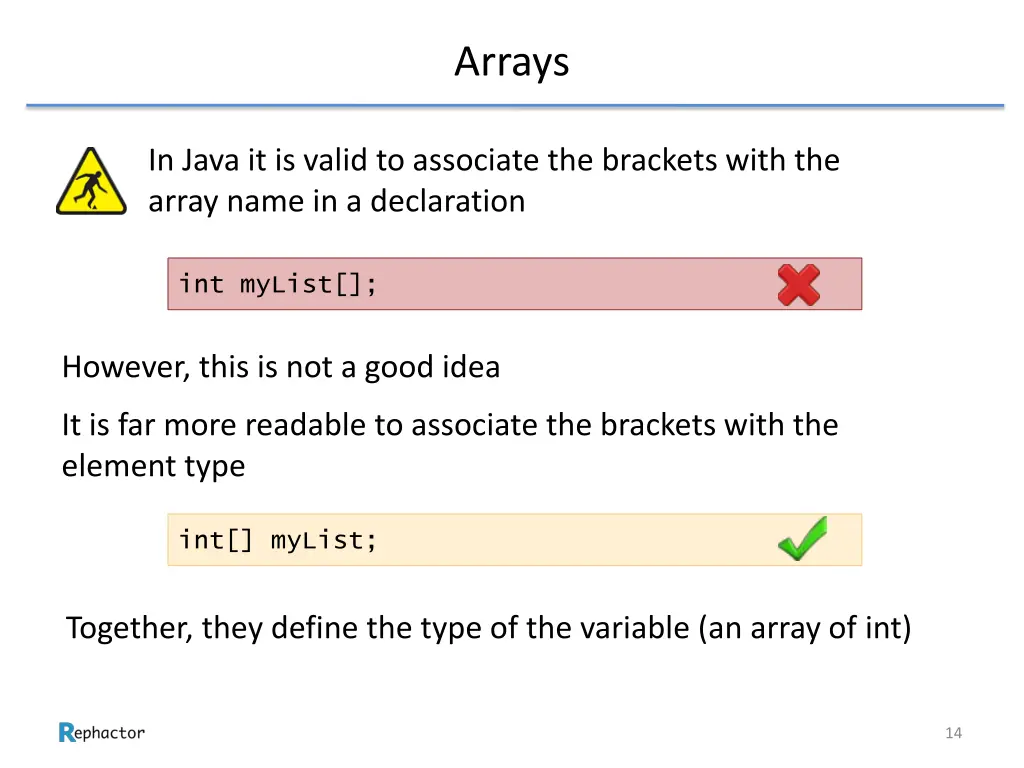 Arrays

In Java it is valid to associate the brackets with the array name in a declaration

int myList[];

However, this is not a good idea

It is far more readable to associate the brackets with the element type

int[] myList;

Together, they define the type of the variable (an array of int)

Rephactor

14